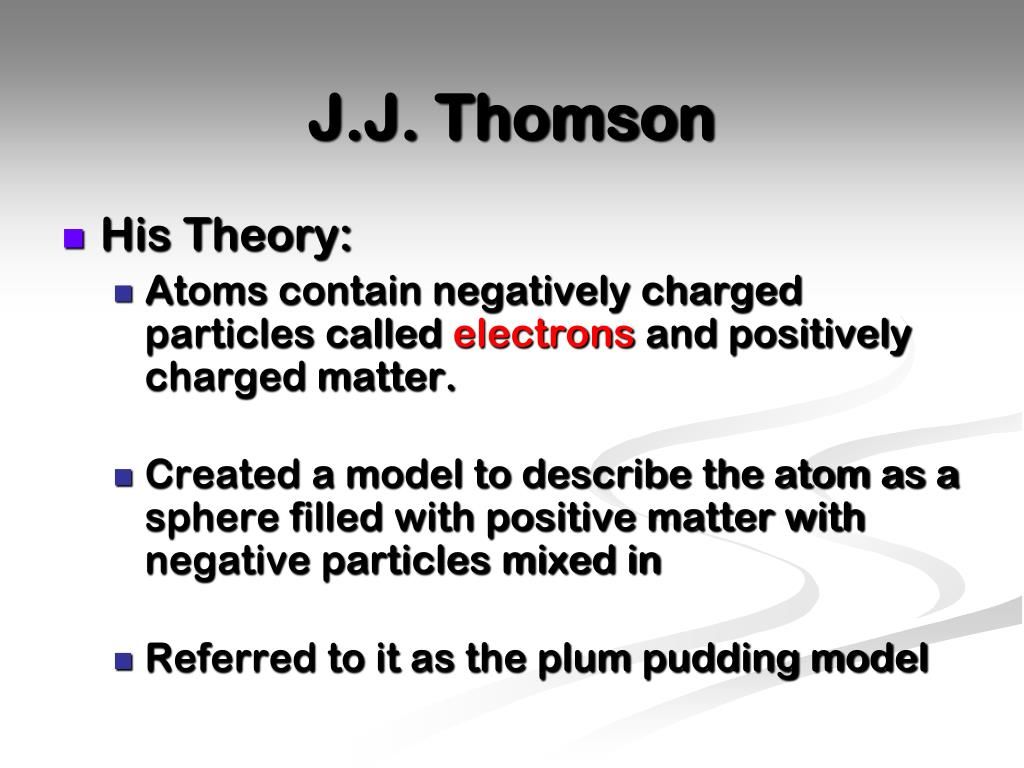 J.J. Thomson

His Theory:

Atoms contain negatively charged particles called electrons and positively charged matter.

Created a model to describe the atom as a sphere filled with positive matter with negative particles mixed in

Referred to it as the plum pudding model